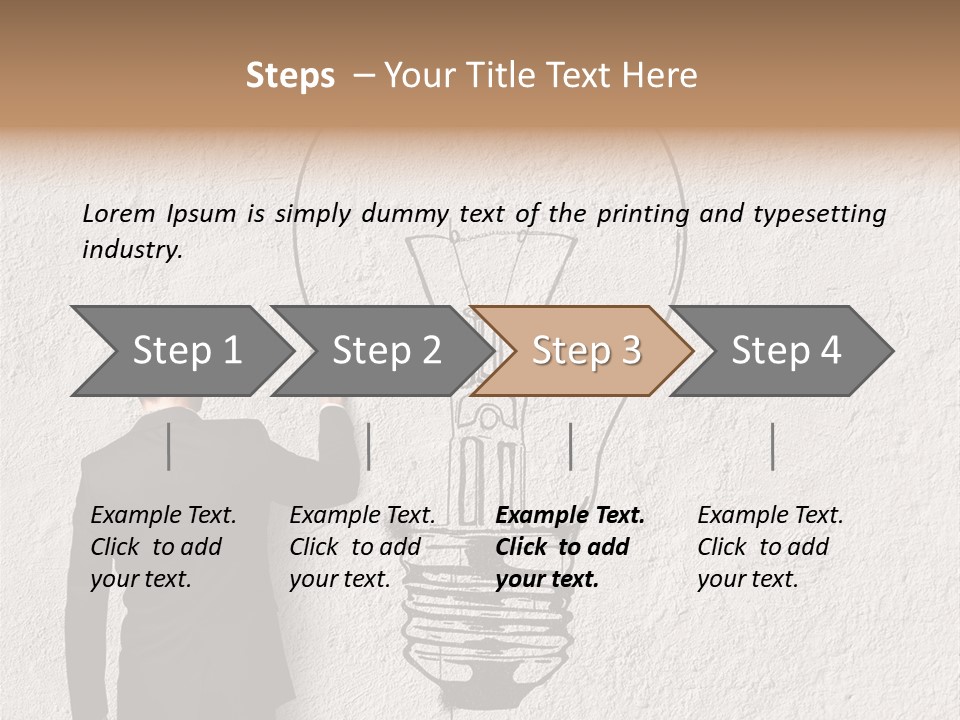 Steps – Your Title Text Here

Lorem Ipsum is simply dummy text of the printing and typesetting industry.

Step 1

Step 2

Step 3

Step 4

Example Text. Click to add your text.

Example Text. Click to add your text.

Example Text. Click to add your text.

Example Text. Click to add your text.